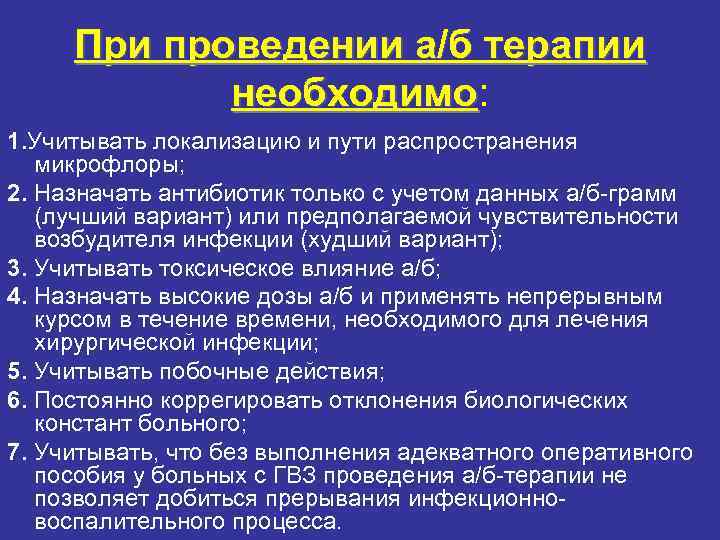 При проведении а/б терапии необходимо:

1.Учитывать локализацию и пути распространения микрофлоры;

2. Назначать антибиотик только с учетом данных а/б-грамм (лучший вариант) или предполагаемой чувствительности возбудителя инфекции (худший вариант);

3. Учитывать токсическое влияние а/б;

4. Назначать высокие дозы а/б и применять непрерывным курсом в течение времени, необходимого для лечения хирургической инфекции;

5. Учитывать побочные действия;

6. Постоянно коррегировать отклонения биологических констант больного;

7. Учитывать, что без выполнения адекватного оперативного пособия у больных с ГВЗ проведения а/б-терапии не позволяет добиться прерывания инфекционно-воспалительного процесса.